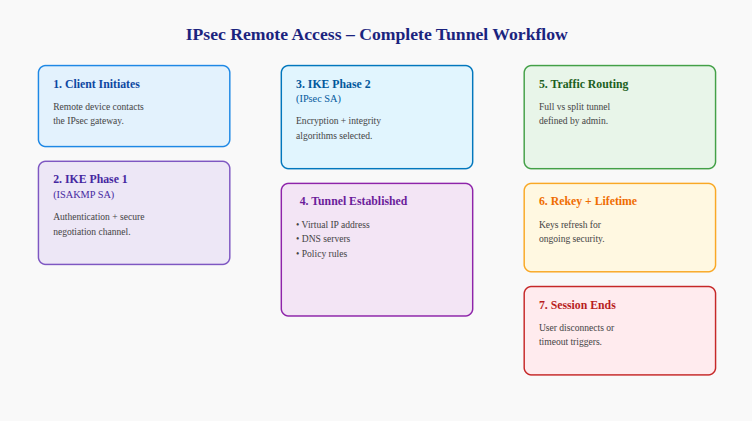 IPsec Remote Access – Complete Tunnel Workflow

1. Client Initiates

Remote device contacts the IPsec gateway.

2. IKE Phase 1
(ISAKMP SA)

Authentication + secure negotiation channel.

3. IKE Phase 2
(IPsec SA)

Encryption + integrity algorithms selected.

4. Tunnel Established

• Virtual IP address
• DNS servers
• Policy rules

5. Traffic Routing

Full vs split tunnel defined by admin.

6. Rekey + Lifetime

Keys refresh for ongoing security.

7. Session Ends

User disconnects or timeout triggers.